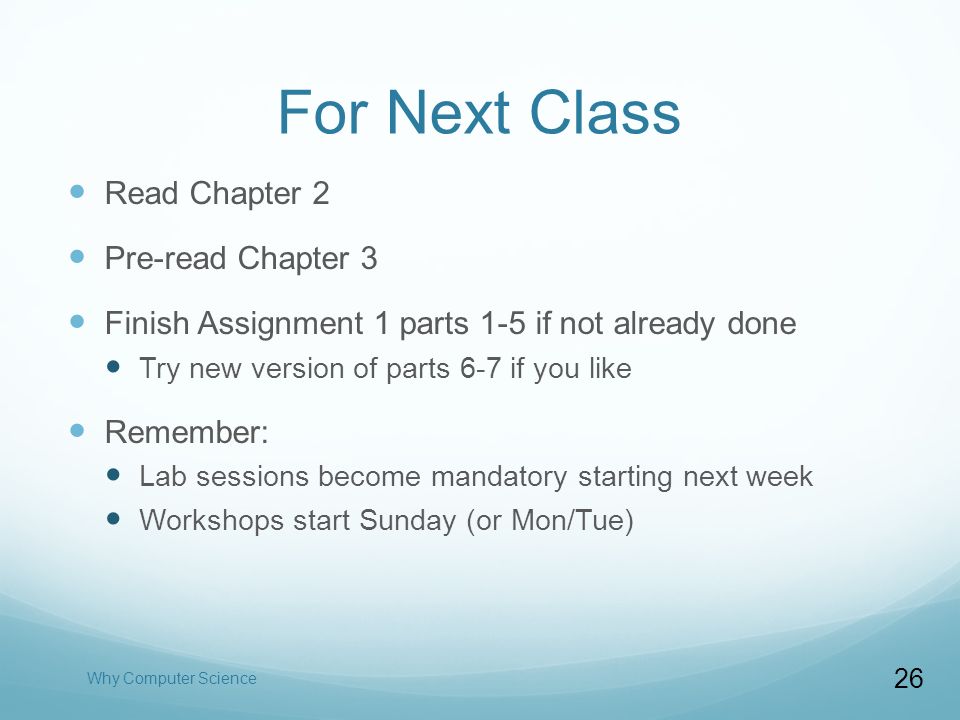 For Next Class

- Read Chapter 2
- Pre-read Chapter 3
- Finish Assignment 1 parts 1-5 if not already done
  - Try new version of parts 6-7 if you like
- Remember:
  - Lab sessions become mandatory starting next week
  - Workshops start Sunday (or Mon/Tue)

Why Computer Science

26